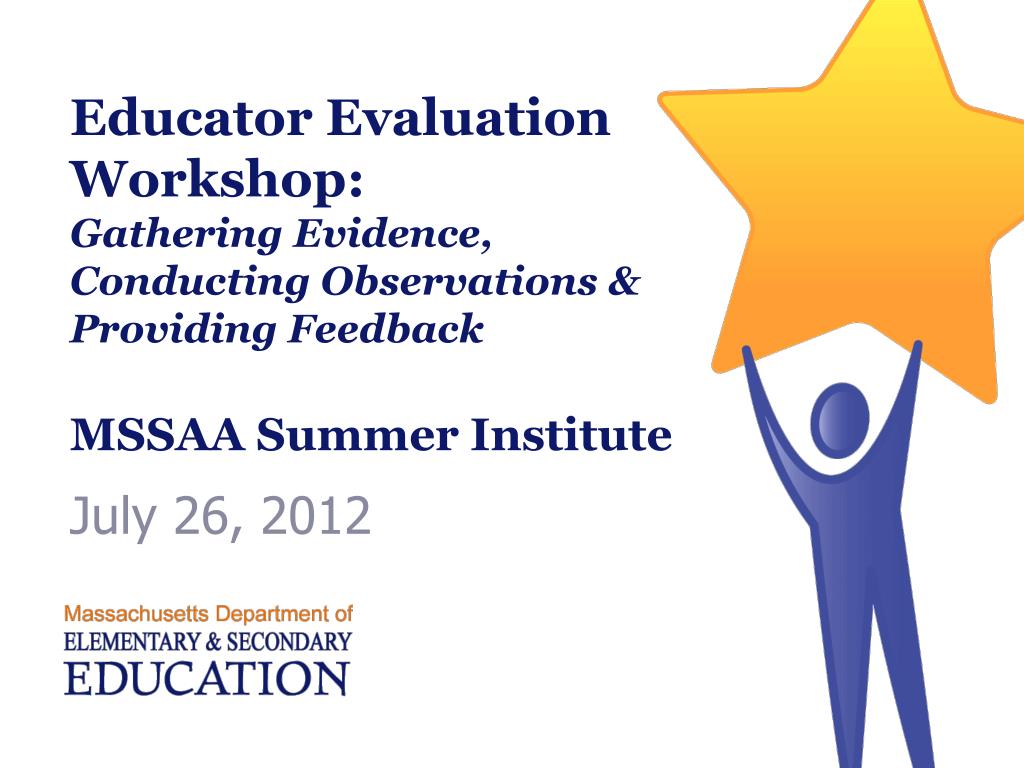 Educator Evaluation Workshop:
Gathering Evidence, Conducting Observations & Providing Feedback

MSSAA Summer Institute

July 26, 2012

Massachusetts Department of
ELEMENTARY & SECONDARY
EDUCATION